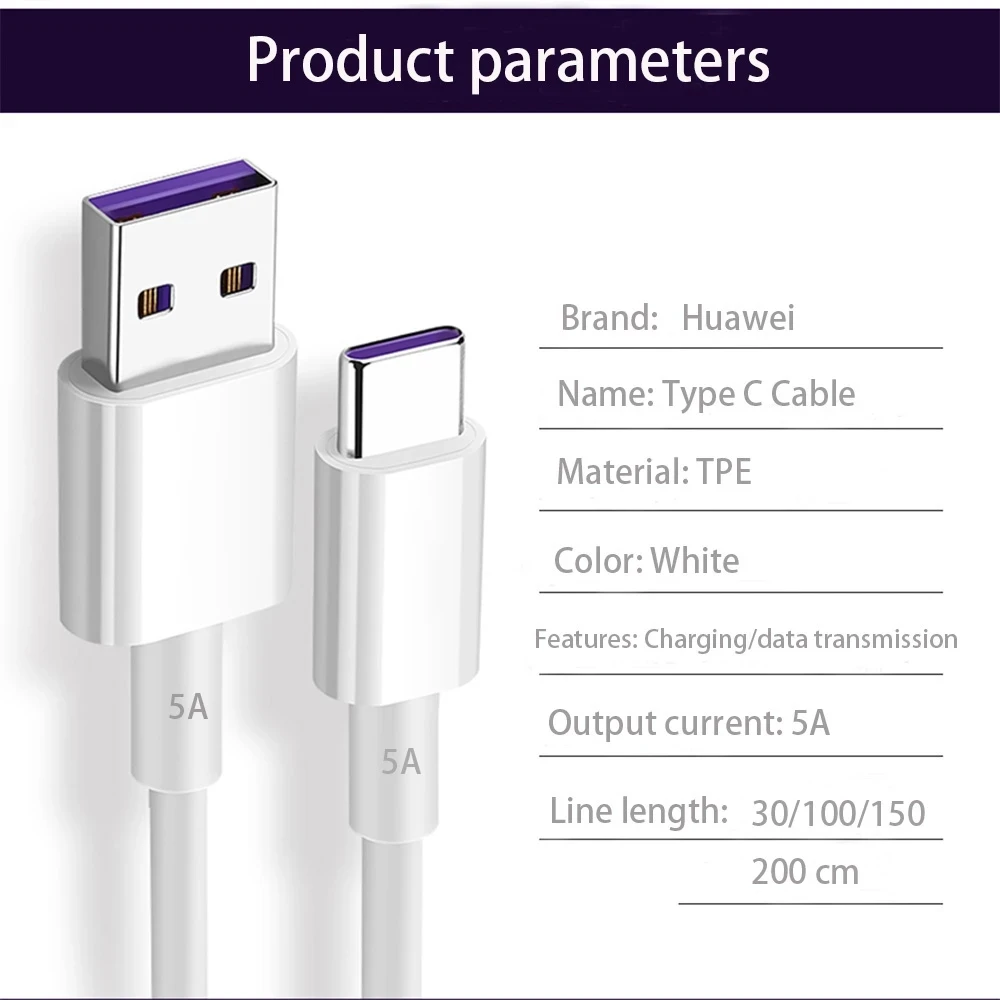 Product parameters

5A

5A

Brand: Huawei

Name: Type C Cable

Material: TPE

Color: White

Features: Charging/data transmission

Output current: 5A

Line length: 30/100/150
200 cm